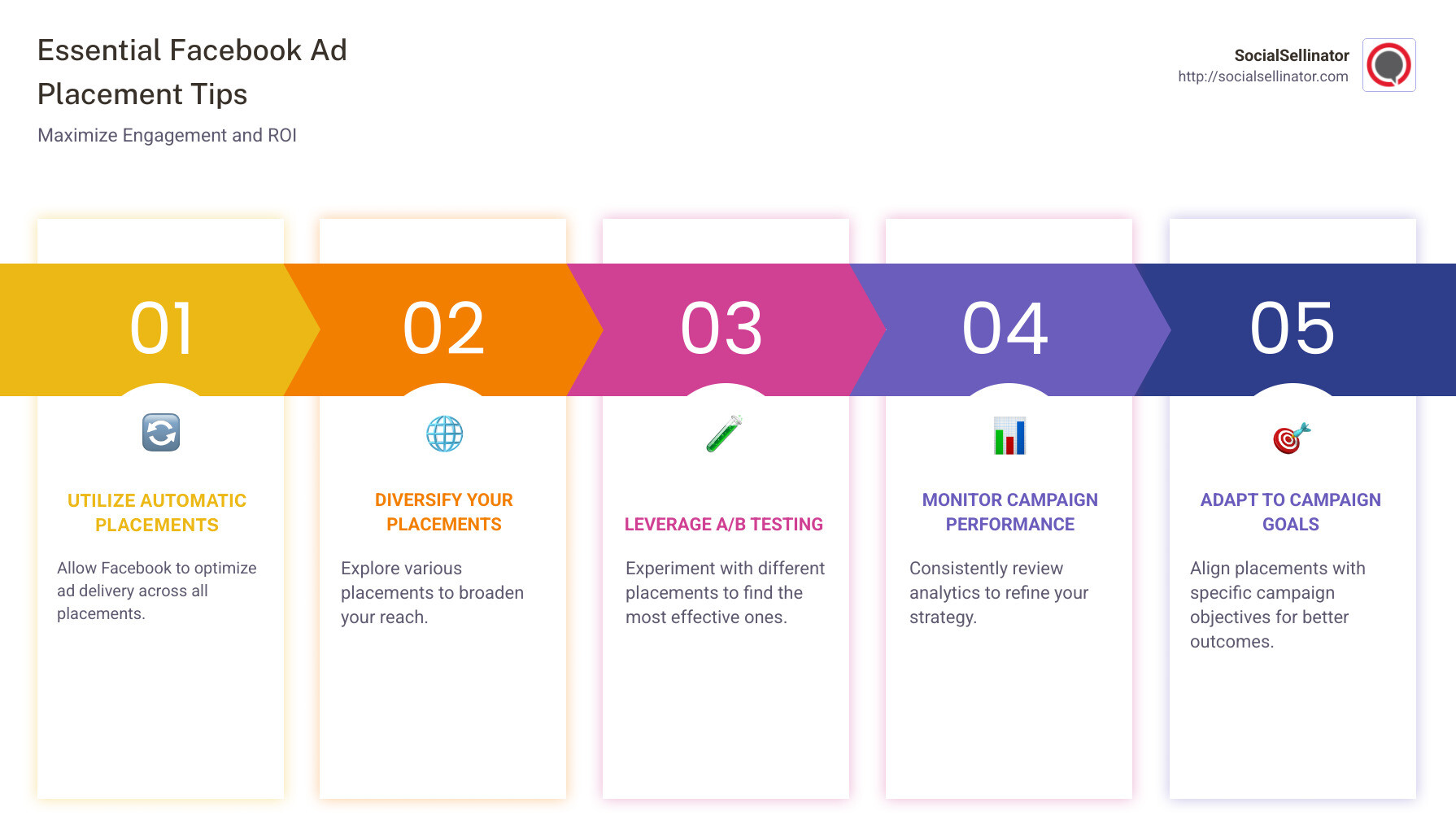 Essential Facebook Ad Placement Tips

Maximize Engagement and ROI

SocialSellinator
http://socialsellinator.com

01

UTILIZE AUTOMATIC PLACEMENTS

Allow Facebook to optimize ad delivery across all placements.

02

DIVERSIFY YOUR PLACEMENTS

Explore various placements to broaden your reach.

03

LEVERAGE A/B TESTING

Experiment with different placements to find the most effective ones.

04

MONITOR CAMPAIGN PERFORMANCE

Consistently review analytics to refine your strategy.

05

ADAPT TO CAMPAIGN GOALS

Align placements with specific campaign objectives for better outcomes.